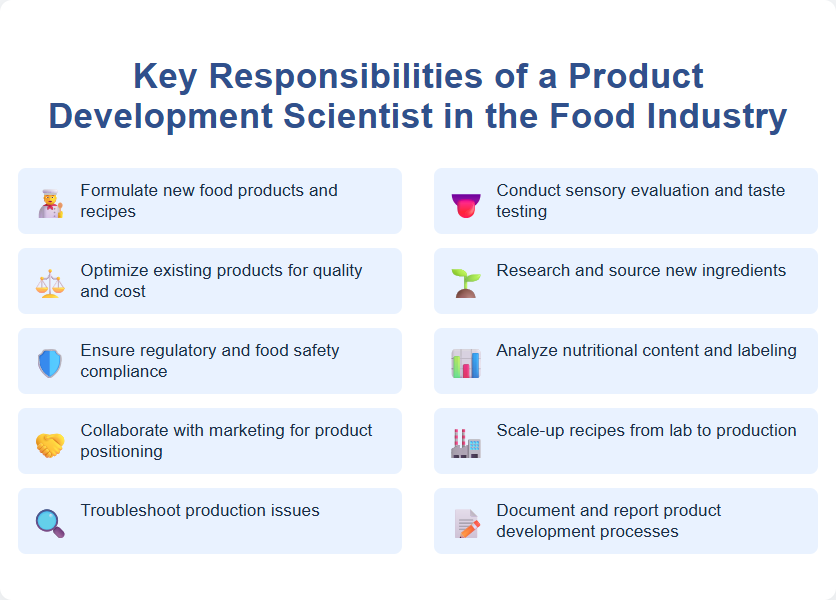 Key Responsibilities of a Product Development Scientist in the Food Industry

Formulate new food products and recipes

Optimize existing products for quality and cost

Ensure regulatory and food safety compliance

Collaborate with marketing for product positioning

Troubleshoot production issues

Conduct sensory evaluation and taste testing

Research and source new ingredients

Analyze nutritional content and labeling

Scale-up recipes from lab to production

Document and report product development processes